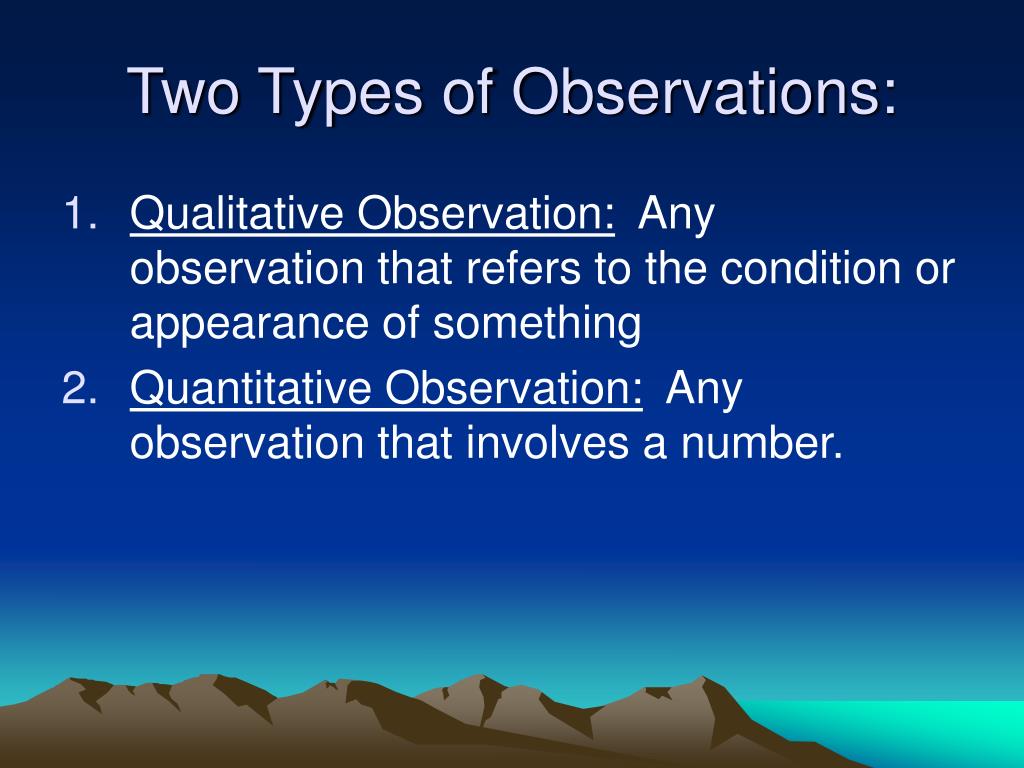 Two Types of Observations:

1. Qualitative Observation: Any observation that refers to the condition or appearance of something

2. Quantitative Observation: Any observation that involves a number.